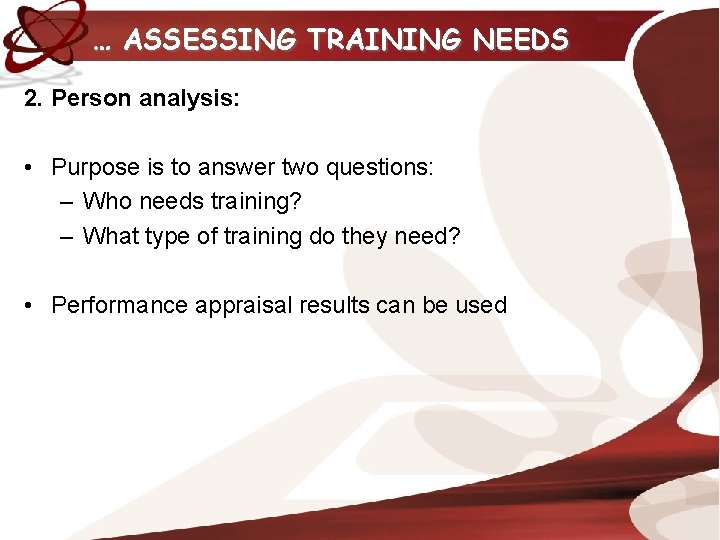 … ASSESSING TRAINING NEEDS

2. Person analysis:

• Purpose is to answer two questions:
– Who needs training?
– What type of training do they need?

• Performance appraisal results can be used